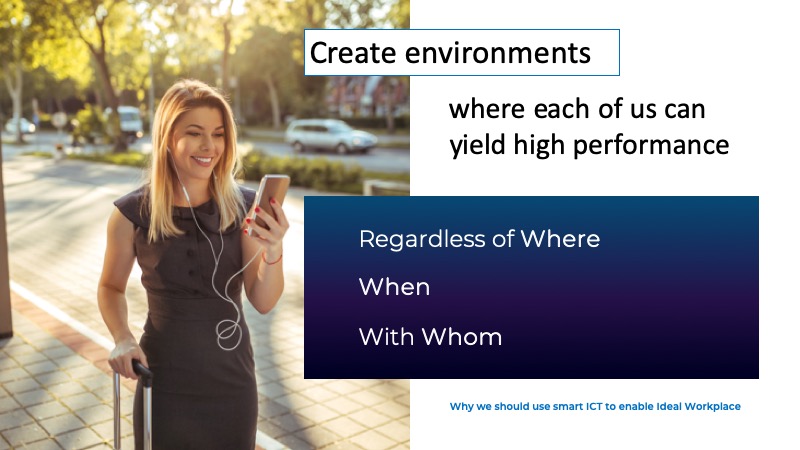 Create environments

where each of us can yield high performance

Regardless of Where

When

With Whom

Why we should use smart ICT to enable Ideal Workplace